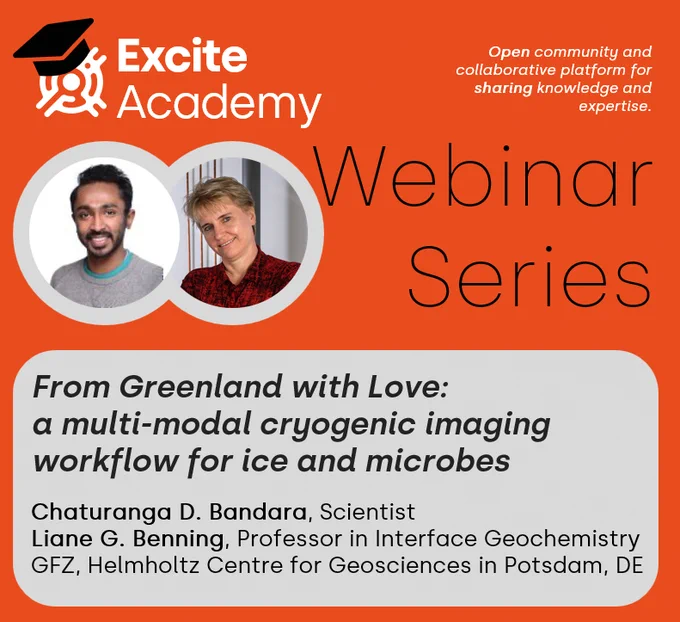 Excite Academy

Open community and collaborative platform for sharing knowledge and expertise.

Webinar Series

From Greenland with Love: a multi-modal cryogenic imaging workflow for ice and microbes

Chaturanga D. Bandara, Scientist
Liane G. Benning, Professor in Interface Geochemistry
GFZ, Helmholtz Centre for Geosciences in Potsdam, DE